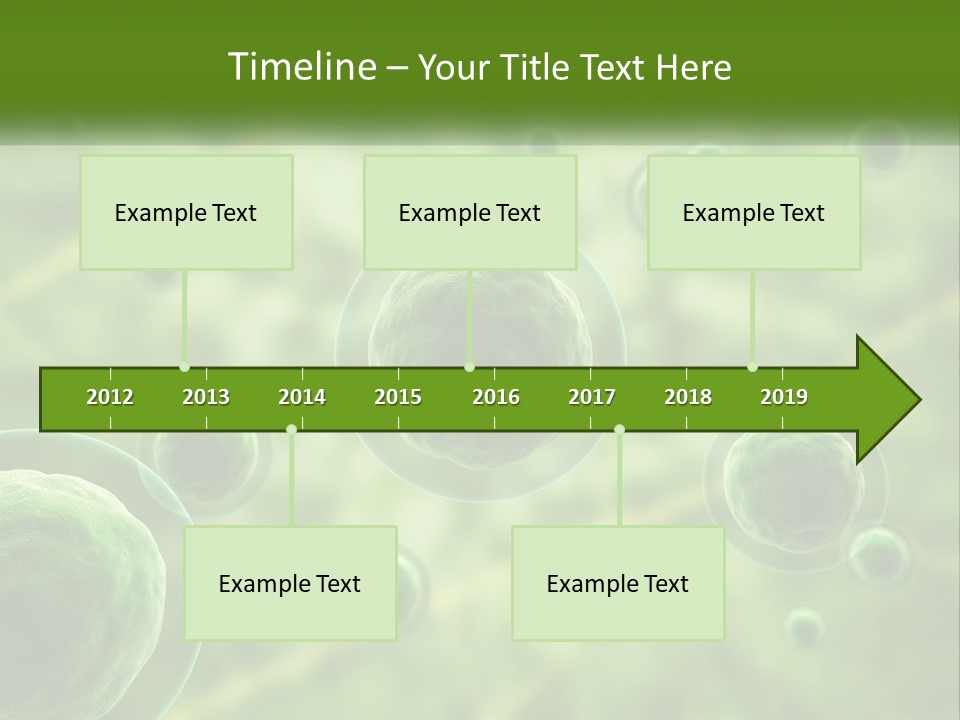 Timeline – Your Title Text Here

Example Text

Example Text

Example Text

2012 2013 2014 2015 2016 2017 2018 2019

Example Text

Example Text